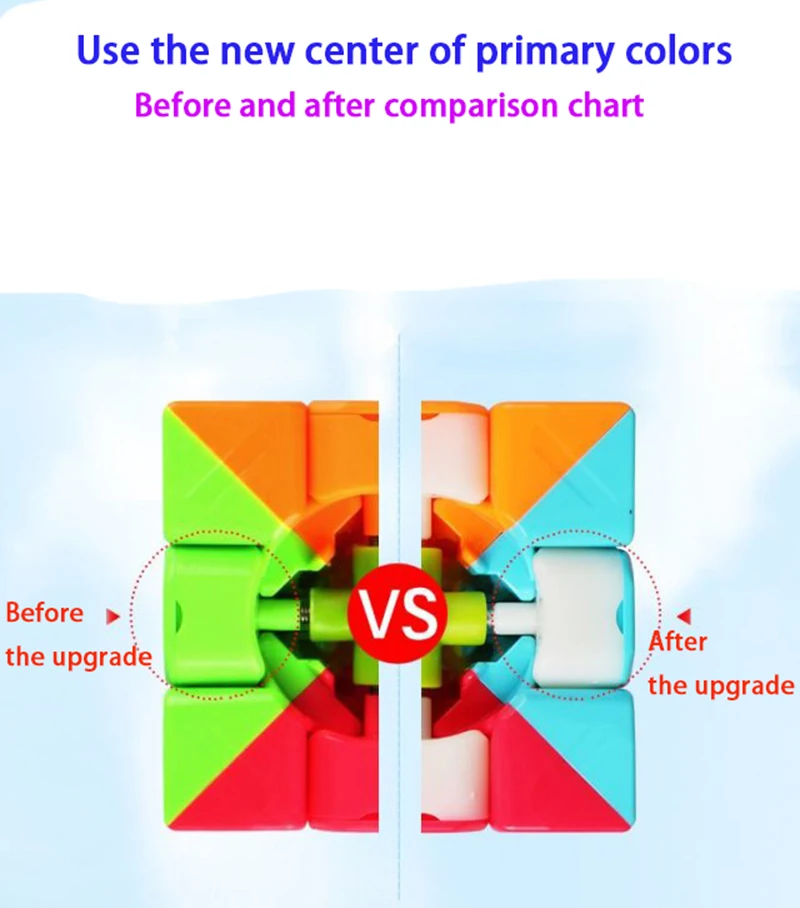 Use the new center of primary colors
Before and after comparison chart

Before the upgrade

VS

After the upgrade